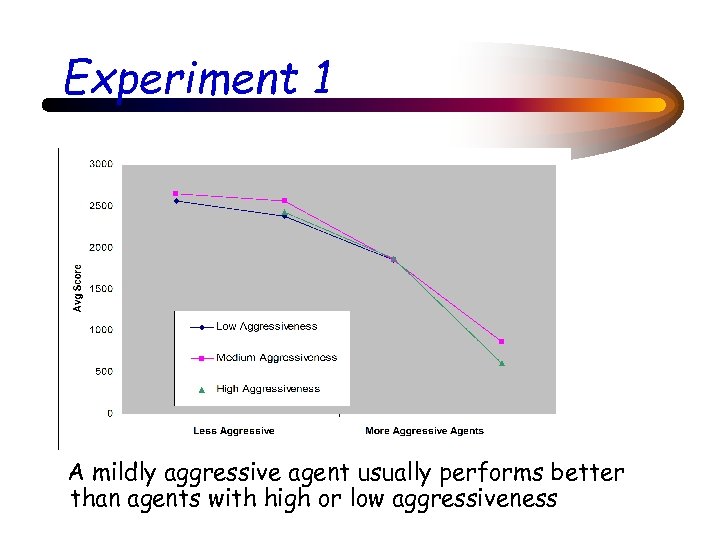 Experiment 1

3000
2500
2000
1500
1000
500
0

Avg Score

Low Aggressiveness
Medium Aggressiveness
High Aggressiveness

Less Aggressive
More Aggressive Agents

A mildly aggressive agent usually performs better than agents with high or low aggressiveness